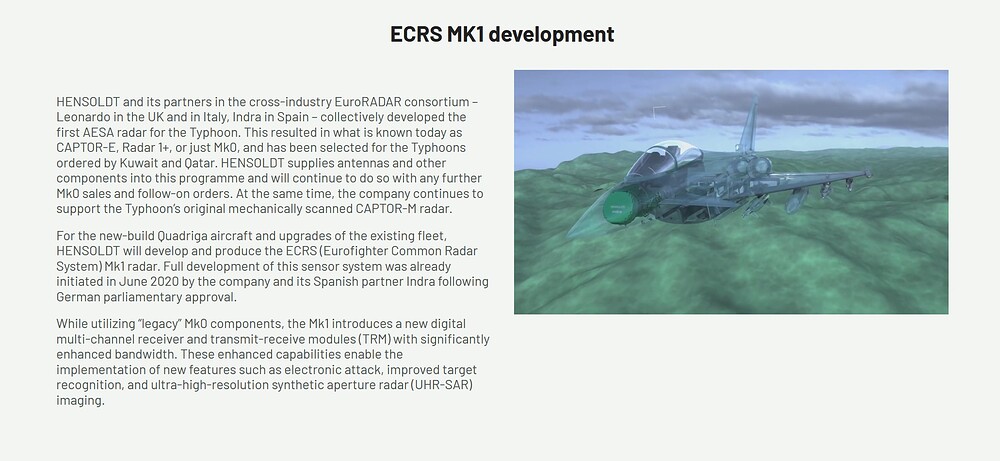 ECRS MK1 development

HENSOLDT and its partners in the cross-industry EuroRADAR consortium – Leonardo in the UK and in Italy, Indra in Spain – collectively developed the first AESA radar for the Typhoon. This resulted in what is known today as CAPTOR-E, Radar 1+, or just Mk0, and has been selected for the Typhoons ordered by Kuwait and Qatar. HENSOLDT supplies antennas and other components into this programme and will continue to do so with any further Mk0 sales and follow-on orders. At the same time, the company continues to support the Typhoon's original mechanically scanned CAPTOR-M radar.

For the new-build Quadriga aircraft and upgrades of the existing fleet, HENSOLDT will develop and produce the ECRS (Eurofighter Common Radar System) Mk1 radar. Full development of this sensor system was already initiated in June 2020 by the company and its Spanish partner Indra following German parliamentary approval.

While utilizing "legacy" Mk0 components, the Mk1 introduces a new digital multi-channel receiver and transmit-receive modules (TRM) with significantly enhanced bandwidth. These enhanced capabilities enable the implementation of new features such as electronic attack, improved target recognition, and ultra-high-resolution synthetic aperture radar (UHR-SAR) imaging.